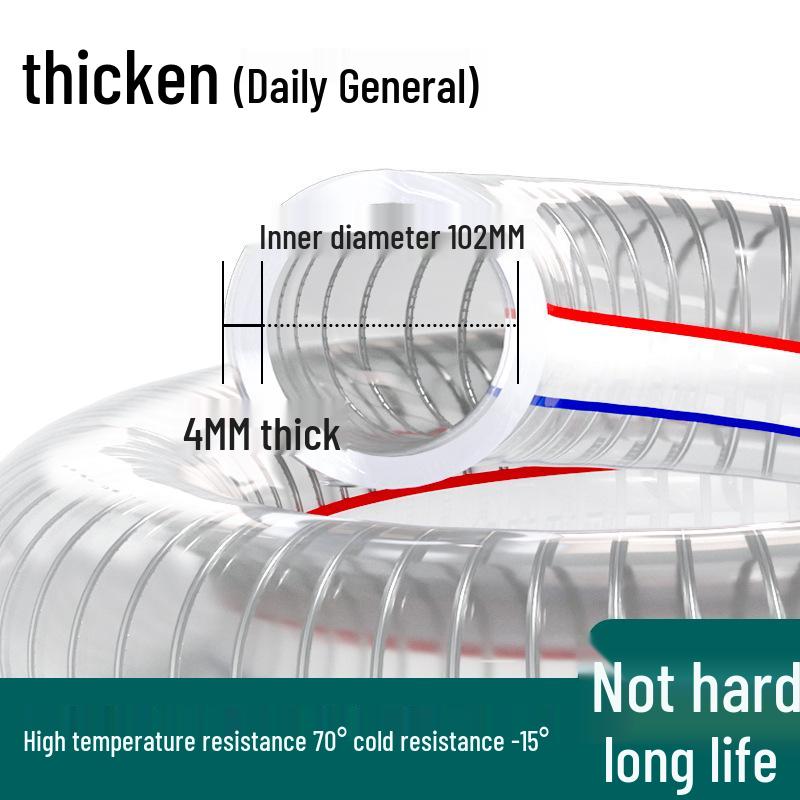 thicken (Daily General)

Inner diameter 102MM

4MM thick

High temperature resistance 70° cold resistance -15°

Not hard
long life